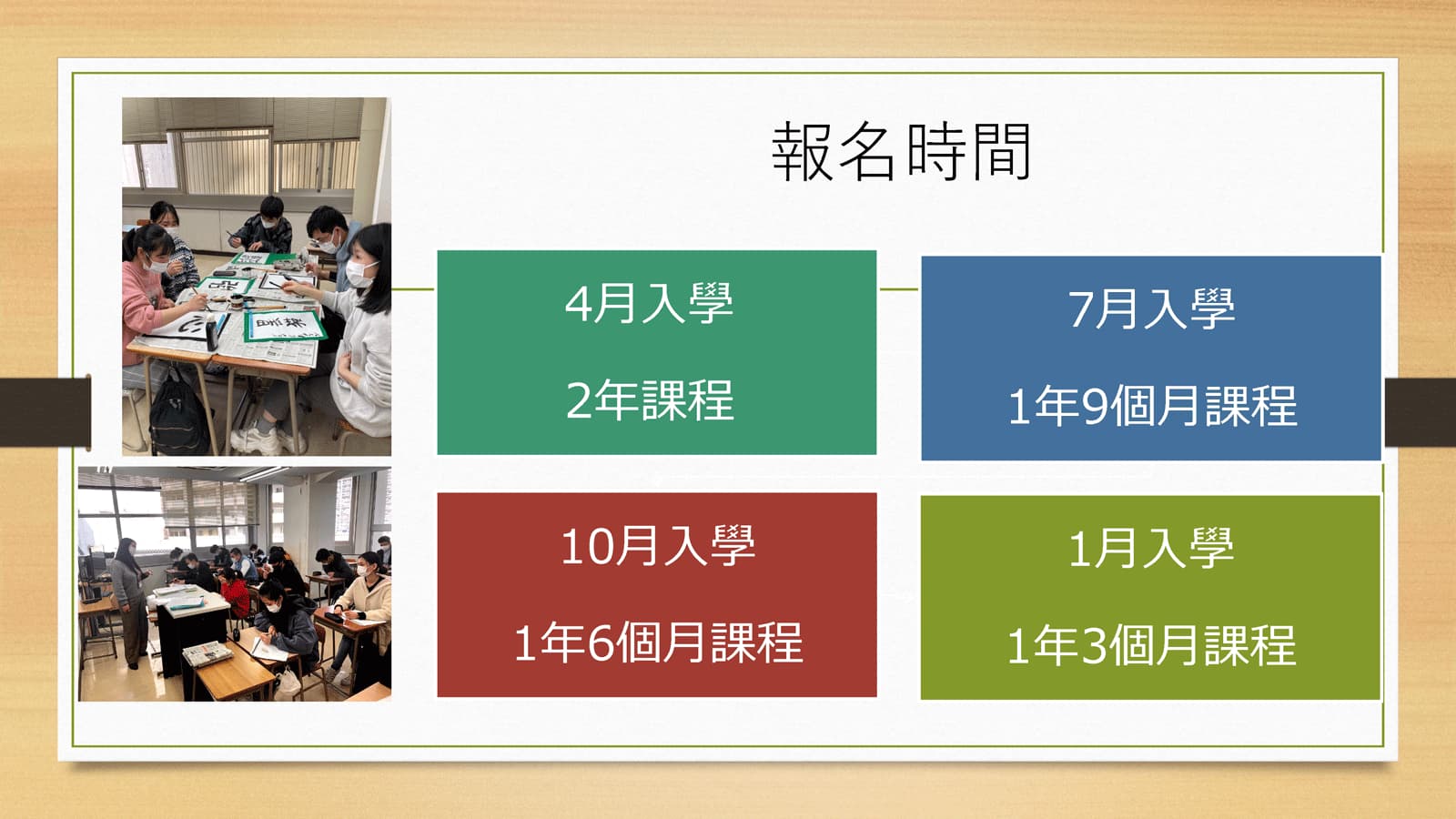 報名時間

4月入學

2年課程

7月入學

1年9個月課程

10月入學

1年6個月課程

1月入學

1年3個月課程